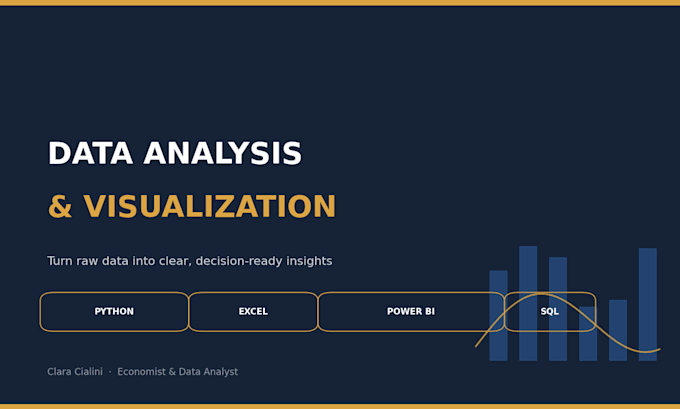 DATA ANALYSIS

& VISUALIZATION

Turn raw data into clear, decision-ready insights

PYTHON

EXCEL

POWER BI

SQL

Clara Cialini · Economist & Data Analyst